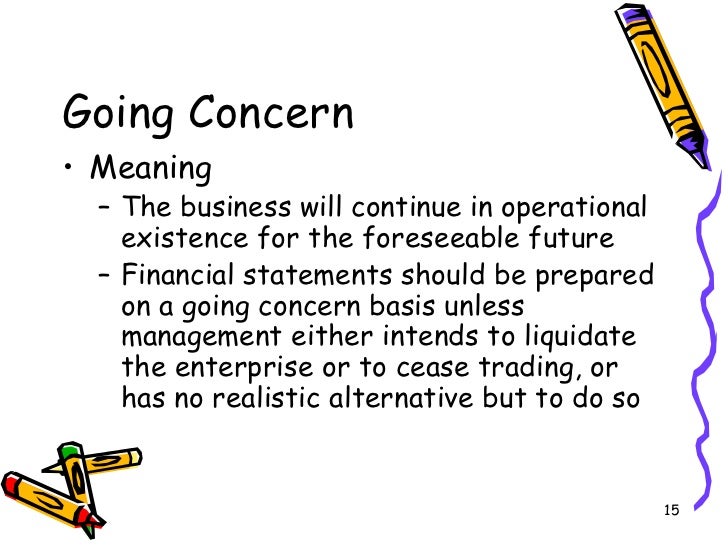 Going Concern

• Meaning

– The business will continue in operational existence for the foreseeable future

– Financial statements should be prepared on a going concern basis unless management either intends to liquidate the enterprise or to cease trading, or has no realistic alternative but to do so

15